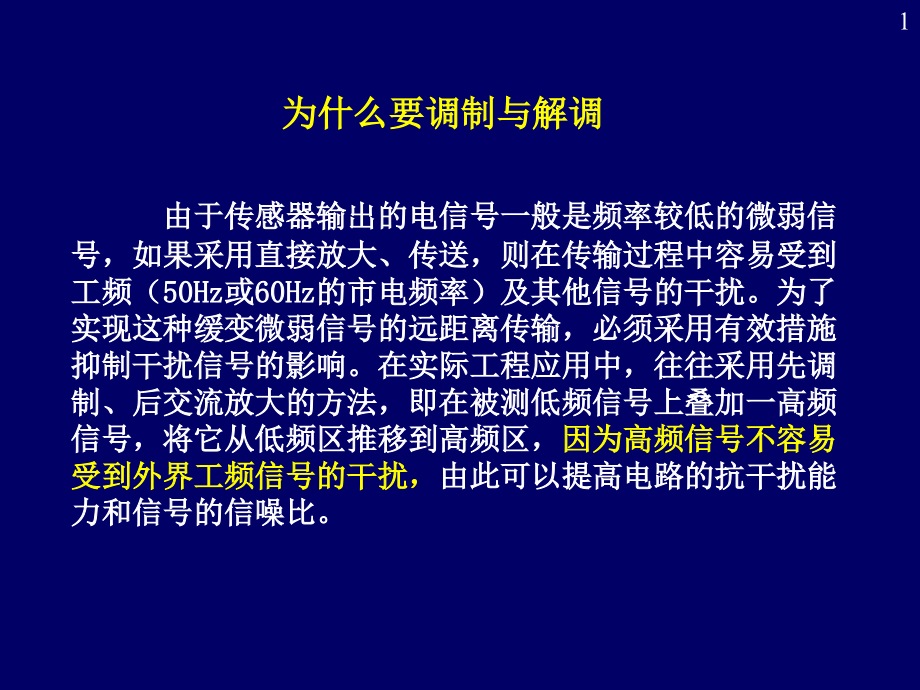 1

为什么要调制与解调

由于传感器输出的电信号一般是频率较低的微弱信号，如果采用直接放大、传送，则在传输过程中容易受到工频（50Hz或60Hz的市电频率）及其他信号的干扰。为了实现这种缓变微弱信号的远距离传输，必须采用有效措施抑制干扰信号的影响。在实际工程应用中，往往采用先调制、后交流放大的方法，即在被测低频信号上叠加一高频信号，将它从低频区推移到高频区，因为高频信号不容易受到外界工频信号的干扰，由此可以提高电路的抗干扰能力和信号的信噪比。